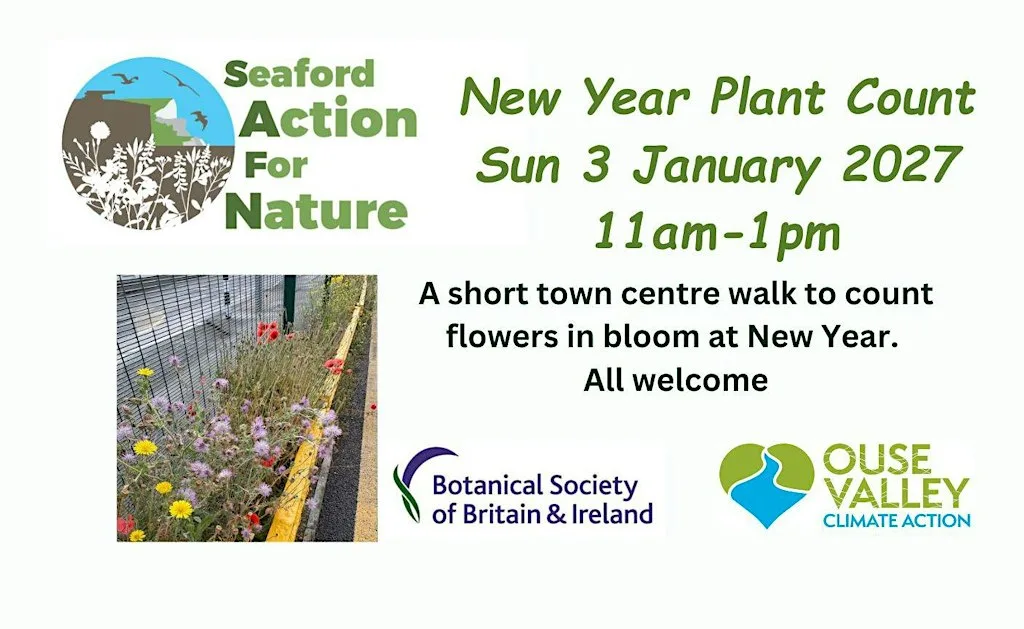 Seaford Action For Nature

New Year Plant Count
Sun 3 January 2027
11am-1pm

A short town centre walk to count flowers in bloom at New Year.
All welcome

Botanical Society of Britain & Ireland

OUSE VALLEY
CLIMATE ACTION